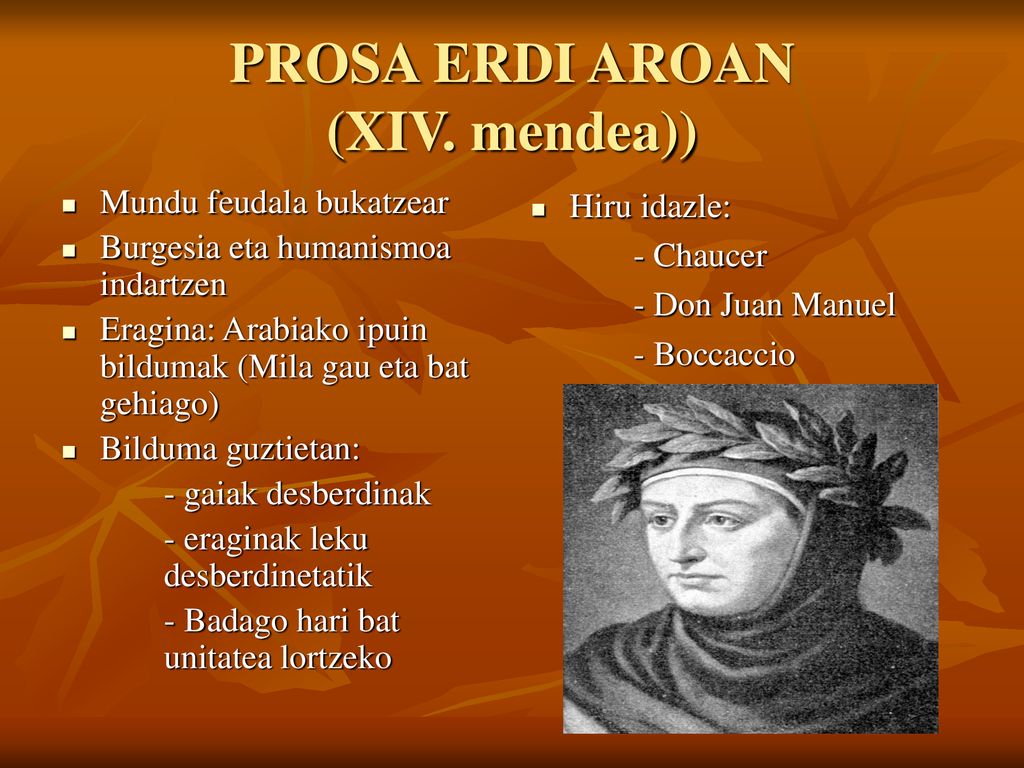 PROSA ERDI AROAN (XIV. mendea))

- Mundu feudala bukatzear
- Burgesia eta humanismoa indartzen
- Eragina: Arabiako ipuin bildumak (Mila gau eta bat gehiago)
- Bilduma guztietan:
  - gaiak desberdinak
  - eraginak leku desberdinetatik
  - Badago hari bat unitatea lortzeko

- Hiru idazle:
  - Chaucer
  - Don Juan Manuel
  - Boccaccio